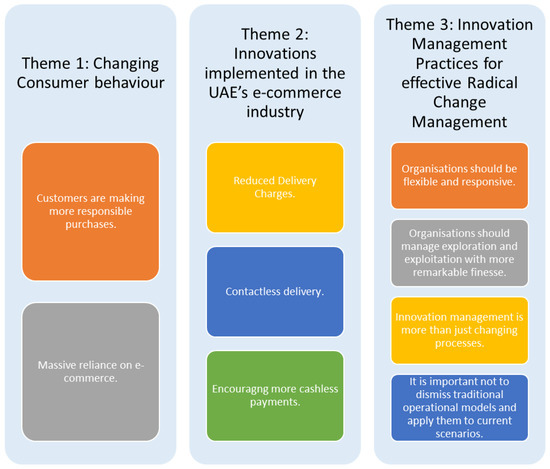 Theme 1: Changing Consumer behaviour

Customers are making more responsible purchases.

Massive reliance on e-commerce.

Theme 2: Innovations implemented in the UAE's e-commerce industry

Reduced Delivery Charges.

Contactless delivery.

Encouragng more cashless payments.

Theme 3: Innovation Management Practices for effective Radical Change Management

Organisations should be flexible and responsive.

Organisations should manage exploration and exploitation with more remarkable finesse.

Innovation management is more than just changing processes.

It is important not to dismiss traditional operational models and apply them to current scenarios.